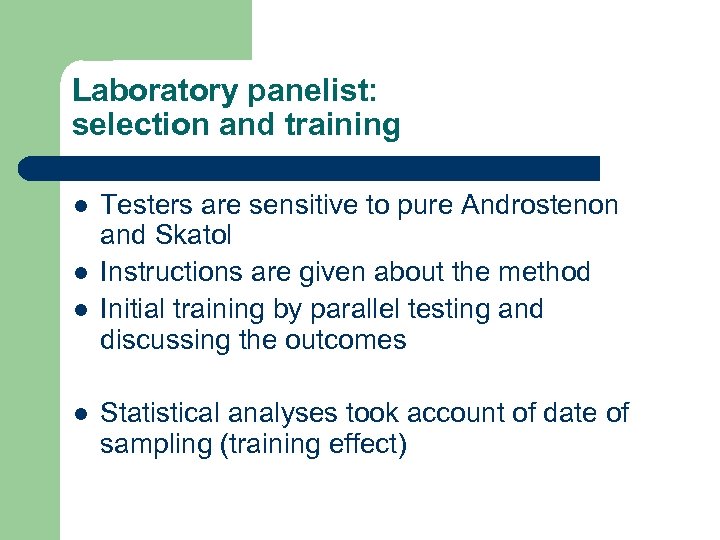 Laboratory panelist: selection and training

- Testers are sensitive to pure Androstenon and Skatol
- Instructions are given about the method
- Initial training by parallel testing and discussing the outcomes

- Statistical analyses took account of date of sampling (training effect)